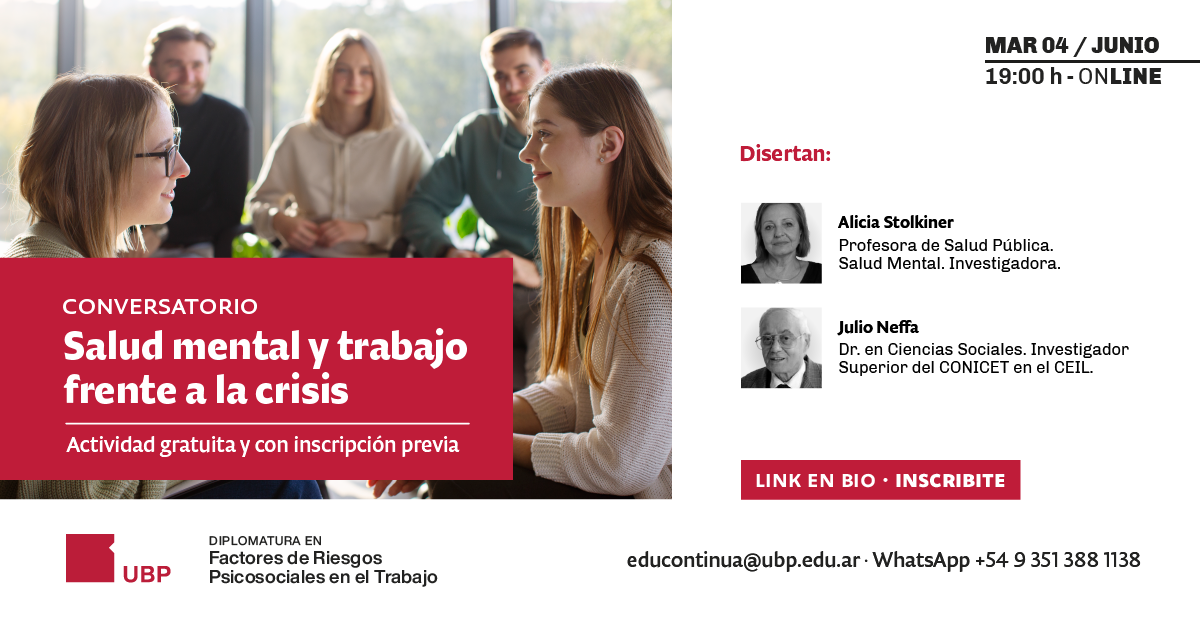 MAR 04 / JUNIO
19:00 h - ONLINE

Disertan:

Alicia Stolkiner
Profesora de Salud Pública. Salud Mental. Investigadora.

Julio Neffa
Dr. en Ciencias Sociales. Investigador Superior del CONICET en el CEIL.

CONVERSATORIO
Salud mental y trabajo frente a la crisis
Actividad gratuita y con inscripción previa

LINK EN BIO · INSCRIBITE

UBP

DIPLOMATURA EN
Factores de Riesgos Psicosociales en el Trabajo

educontinua@ubp.edu.ar · WhatsApp +54 9 351 388 1138